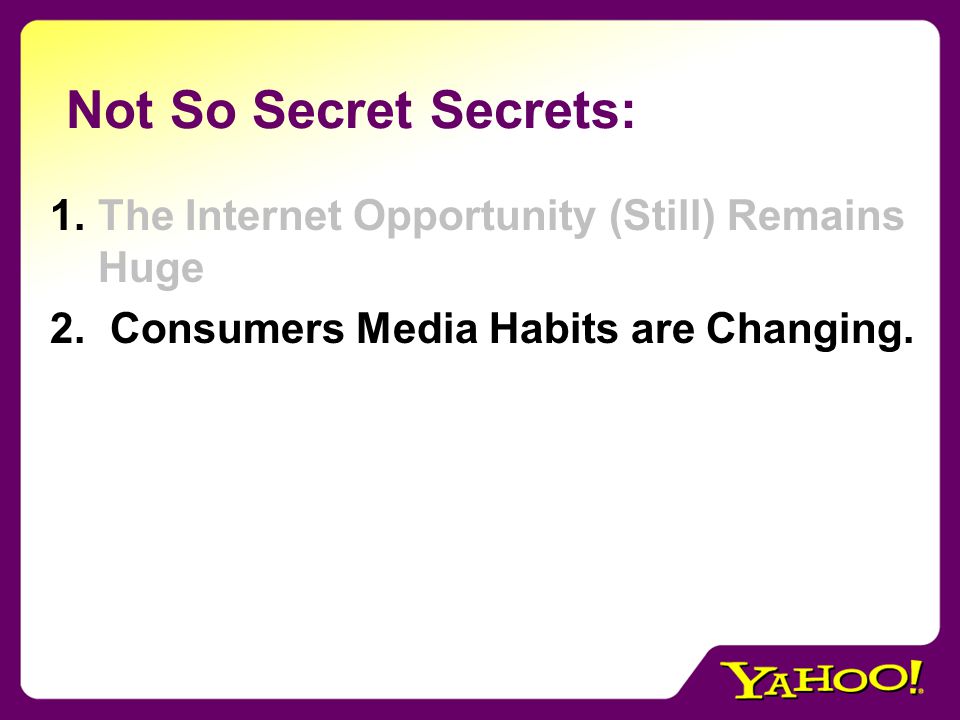 Not So Secret Secrets:

1. The Internet Opportunity (Still) Remains Huge

2. Consumers Media Habits are Changing.

YAHOO!